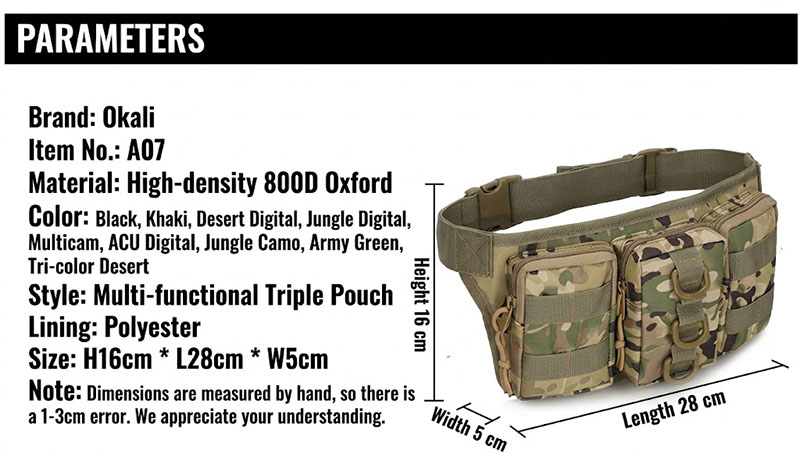 PARAMETERS

Brand: Okali
Item No.: A07
Material: High-density 800D Oxford
Color: Black, Khaki, Desert Digital, Jungle Digital, Multicam, ACU Digital, Jungle Camo, Army Green, Tri-color Desert
Style: Multi-functional Triple Pouch
Lining: Polyester
Size: H16cm * L28cm * W5cm
Note: Dimensions are measured by hand, so there is a 1-3cm error. We appreciate your understanding.

Height 16 cm
Width 5 cm
Length 28 cm